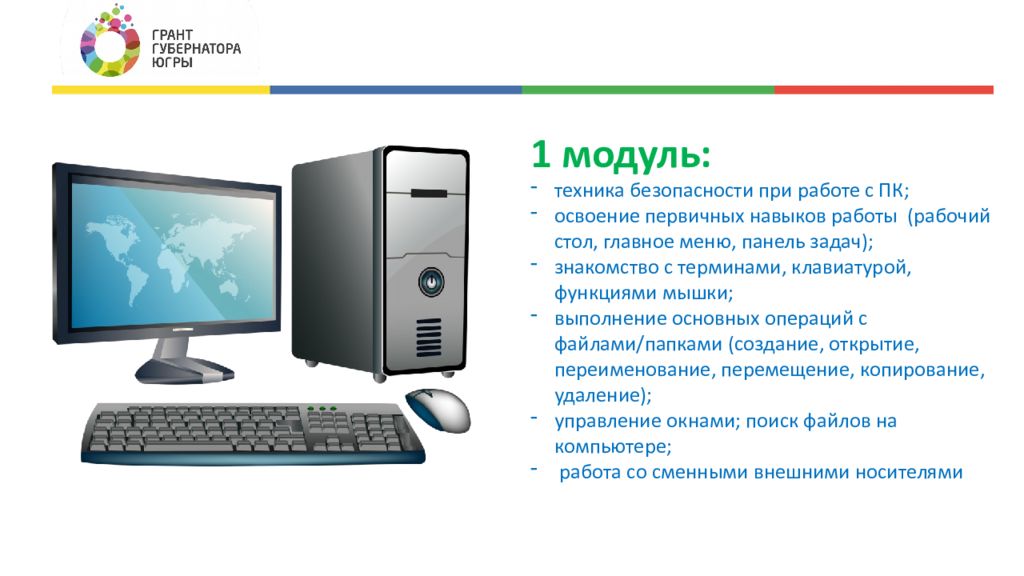 ГРАНТ
ГУБЕРНАТОРА
ЮГРЫ

1 модуль:
- техника безопасности при работе с ПК;
- освоение первичных навыков работы (рабочий стол, главное меню, панель задач);
- знакомство с терминами, клавиатурой, функциями мышки;
- выполнение основных операций с файлами/папками (создание, открытие, переименование, перемещение, копирование, удаление);
- управление окнами; поиск файлов на компьютере;
- работа со сменными внешними носителями